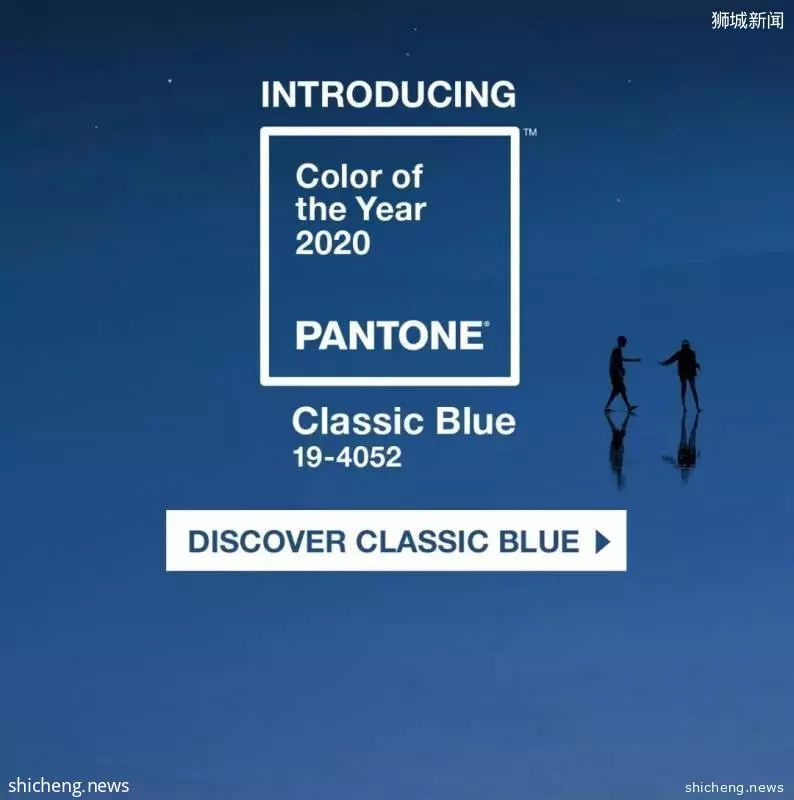 狮城新闻

INTRODUCING

™

Color of the Year 2020

PANTONE®

Classic Blue
19-4052

DISCOVER CLASSIC BLUE ▶

shicheng.news

shicheng.news